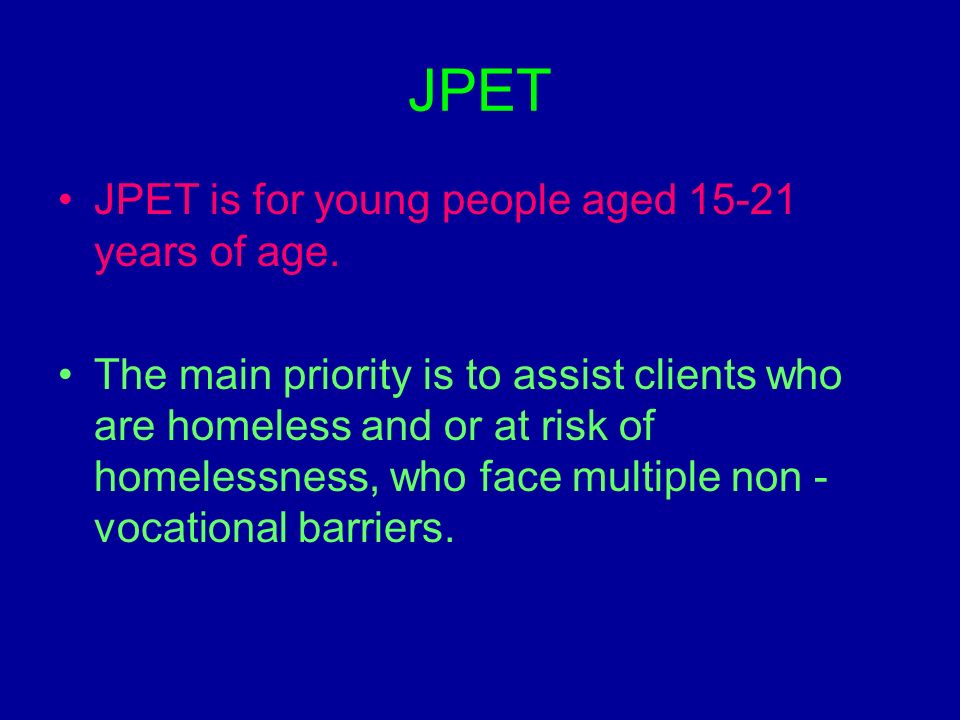 JPET

• JPET is for young people aged 15-21 years of age.

• The main priority is to assist clients who are homeless and or at risk of homelessness, who face multiple non - vocational barriers.